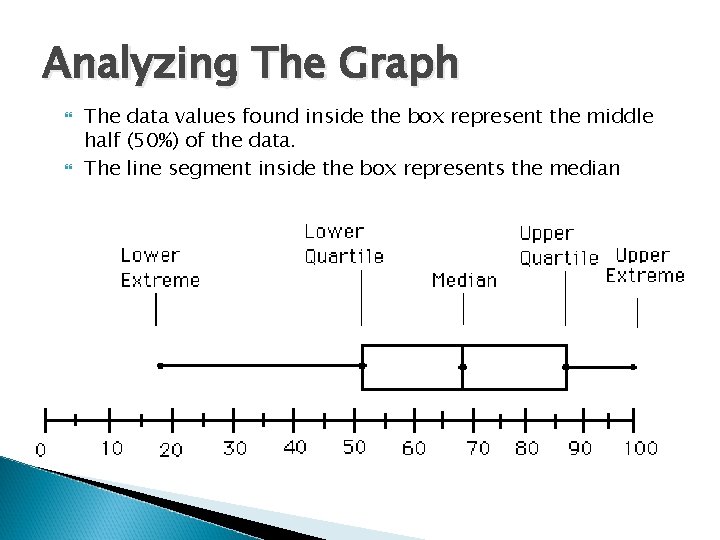 Analyzing The Graph

The data values found inside the box represent the middle half (50%) of the data.

The line segment inside the box represents the median

Lower Extreme

Lower Quartile

Median

Upper Quartile

Upper Extreme

0 10 20 30 40 50 60 70 80 90 100